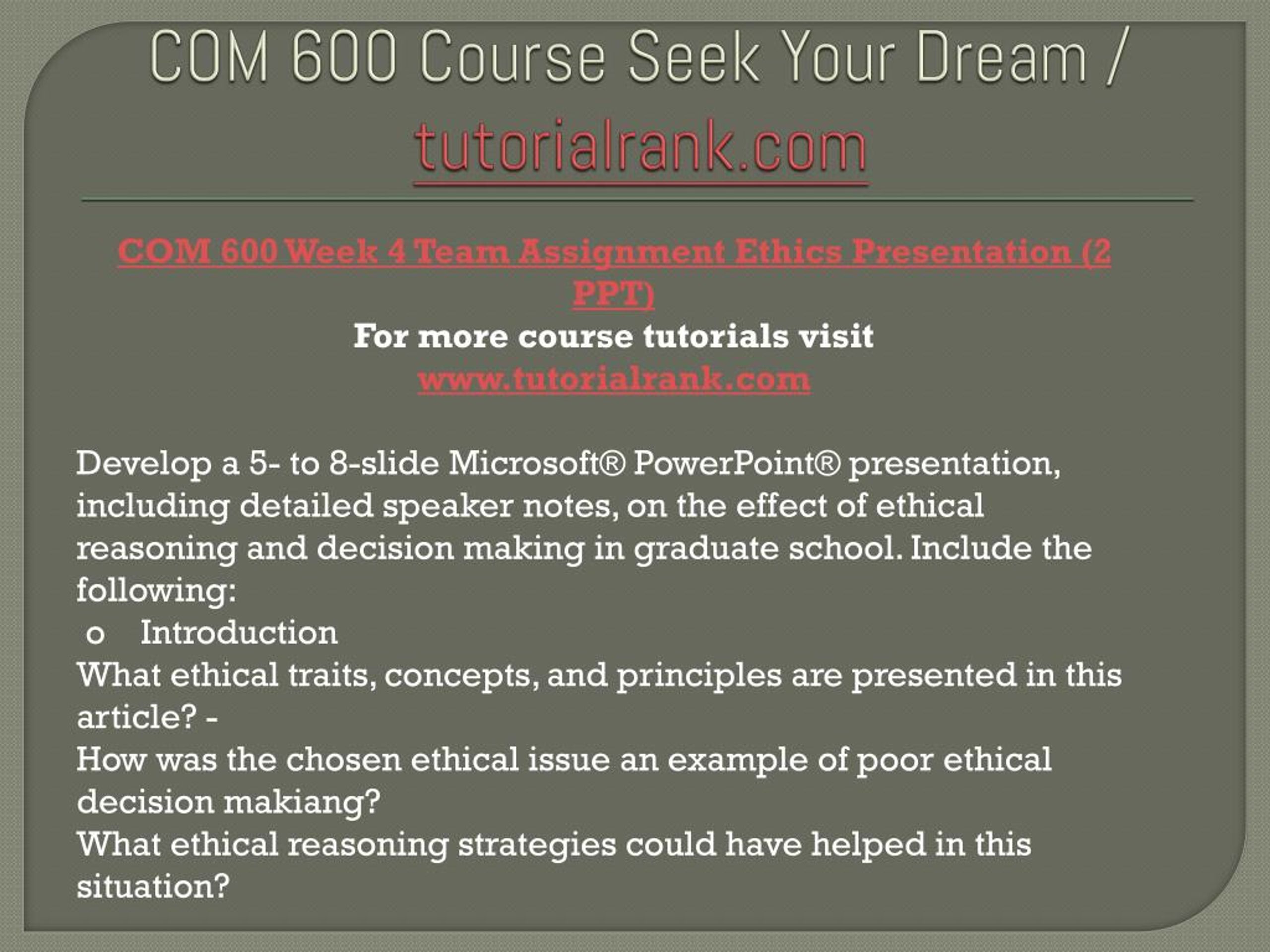 COM 600 Course Seek Your Dream / tutorialrank.com

COM 600 Week 4 Team Assignment Ethics Presentation (2 PPT)

For more course tutorials visit
www.tutorialrank.com

Develop a 5- to 8-slide Microsoft® PowerPoint® presentation, including detailed speaker notes, on the effect of ethical reasoning and decision making in graduate school. Include the following:

o Introduction

What ethical traits, concepts, and principles are presented in this article? -

How was the chosen ethical issue an example of poor ethical decision makiang?

What ethical reasoning strategies could have helped in this situation?